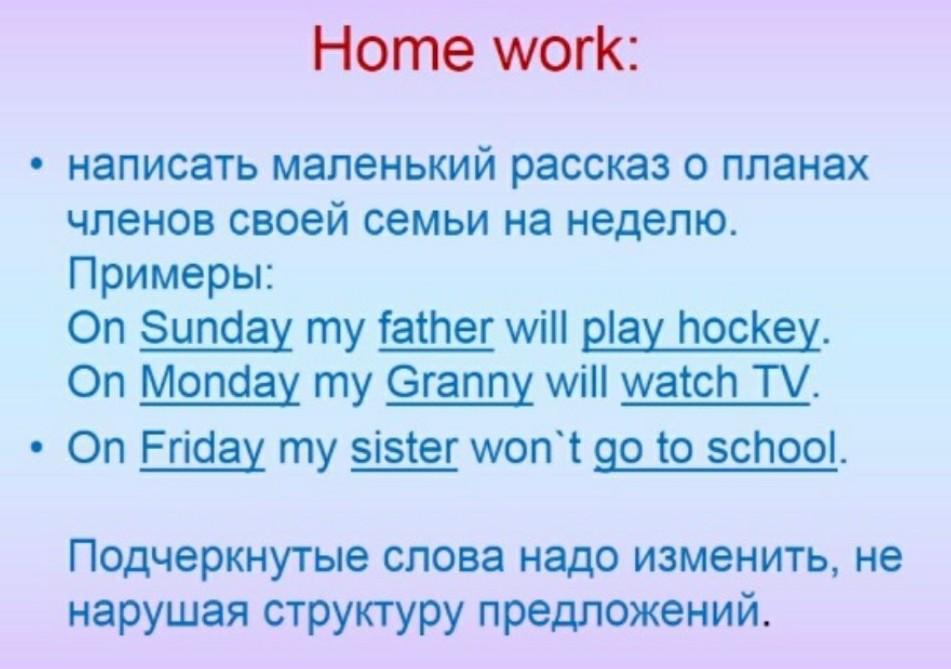 Home work:

• написать маленький рассказ о планах членов своей семьи на неделю.
Примеры:
On Sunday my father will play hockey.
On Monday my Granny will watch TV.

• On Friday my sister won`t go to school.

Подчеркнутые слова надо изменить, не нарушая структуру предложений.